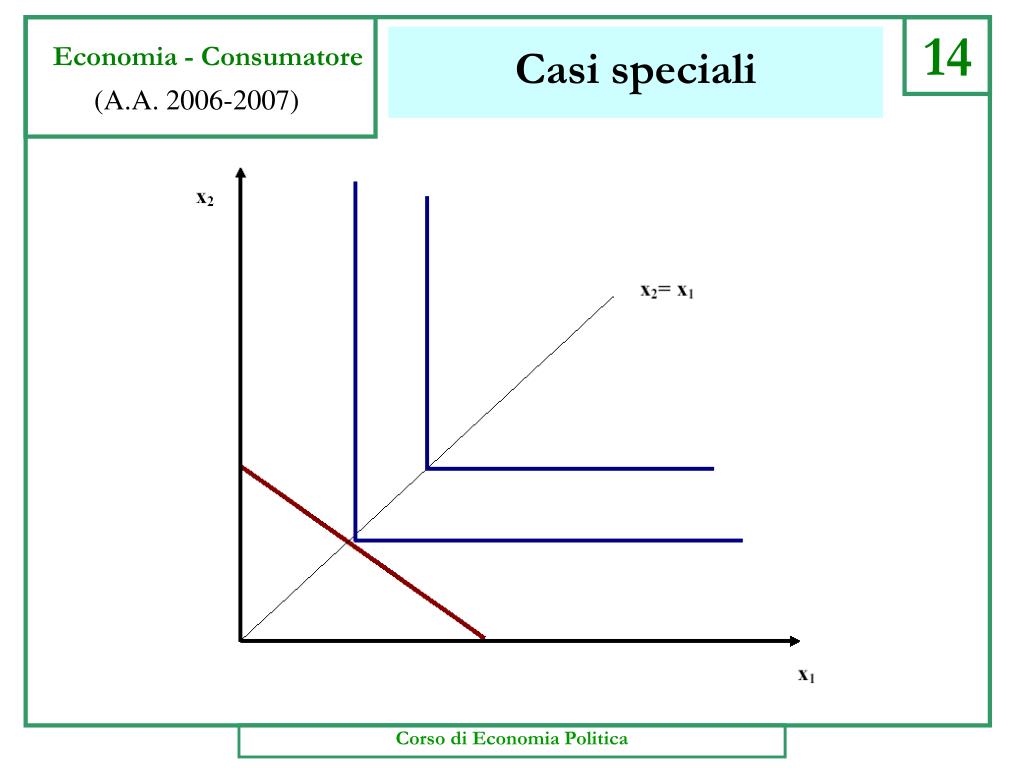 Economia - Consumatore
(A.A. 2006-2007)

Casi speciali

14

$x_2$

$x_2 = x_1$

$x_1$

Corso di Economia Politica